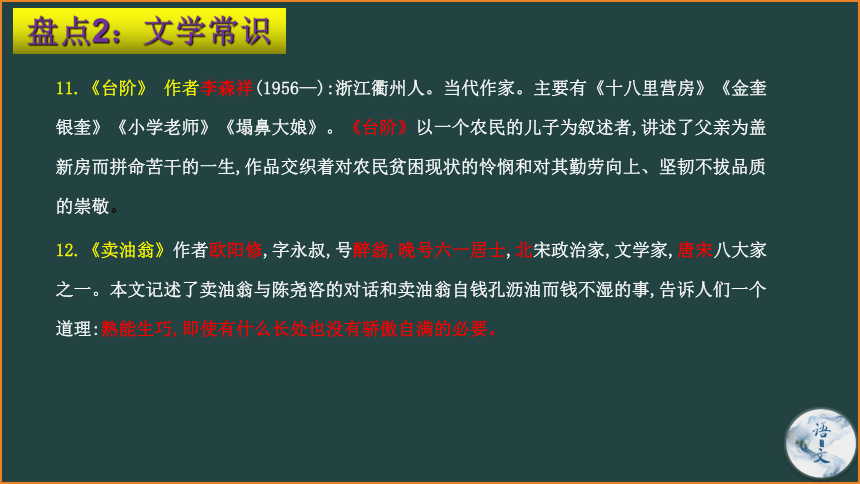 盘点2：文学常识

11.《台阶》 作者李森祥(1956—):浙江衢州人。当代作家。主要有《十八里营房》《金奎银奎》《小学老师》《塌鼻大娘》。《台阶》以一个农民的儿子为叙述者,讲述了父亲为盖新房而拼命苦干的一生,作品交织着对农民贫困现状的怜悯和对其勤劳向上、坚韧不拔品质的崇敬。

12.《卖油翁》作者欧阳修,字永叔,号醉翁,晚号六一居士,北宋政治家,文学家,唐宋八大家之一。本文记述了卖油翁与陈尧咨的对话和卖油翁自钱孔沥油而钱不湿的事,告诉人们一个道理:熟能生巧,即使有什么长处也没有骄傲自满的必要。

语文